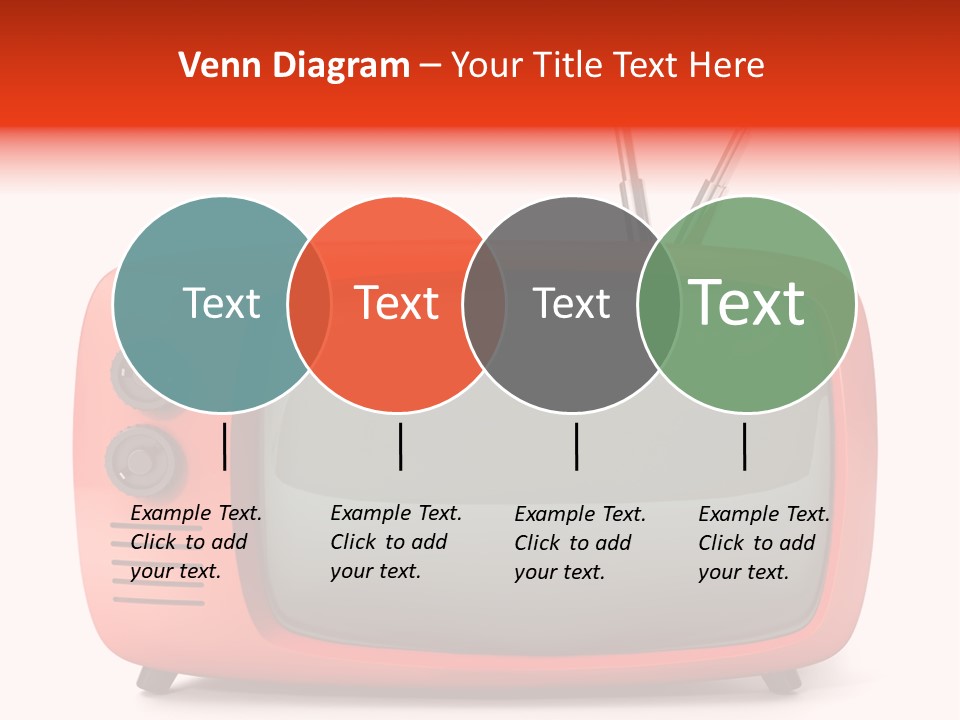 Venn Diagram – Your Title Text Here

Text

Text

Text

Text

Example Text. Click to add your text.

Example Text. Click to add your text.

Example Text. Click to add your text.

Example Text. Click to add your text.